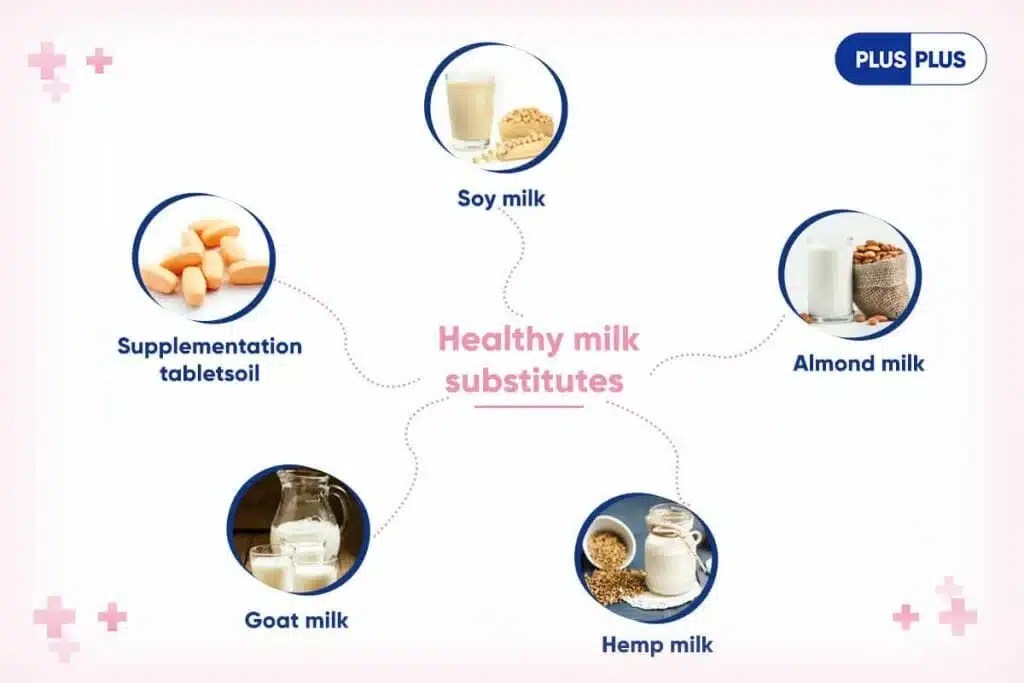 PLUS PLUS

Soy milk

Supplementation tabletsoil

Healthy milk substitutes

Almond milk

Goat milk

Hemp milk